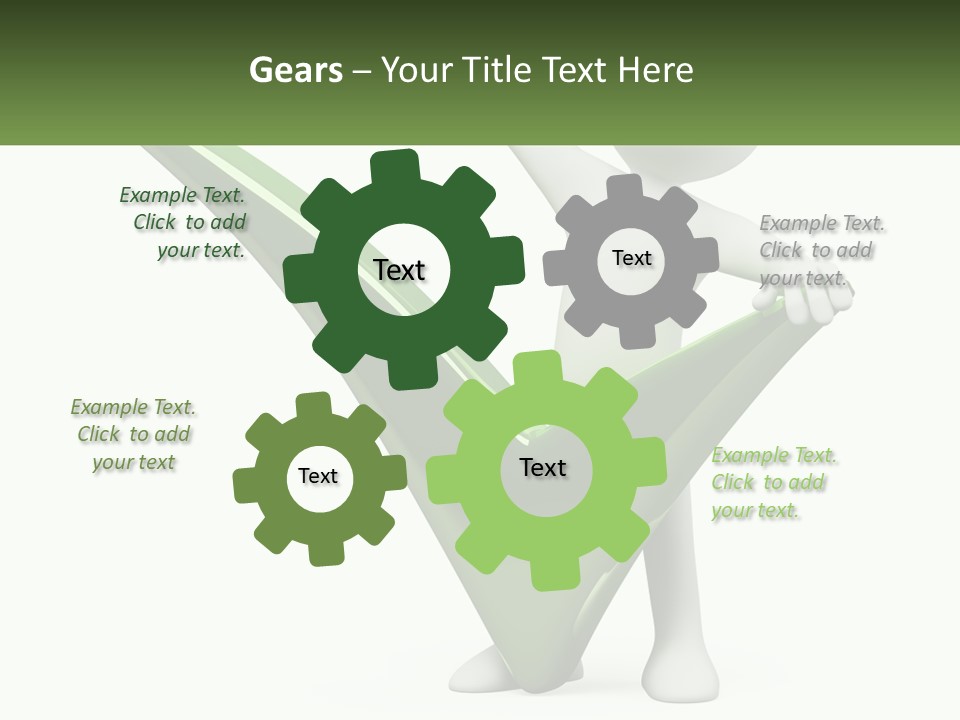 Gears – Your Title Text Here

Example Text. Click to add your text.

Text

Text

Example Text. Click to add your text.

Example Text. Click to add your text

Text

Text

Example Text. Click to add your text.